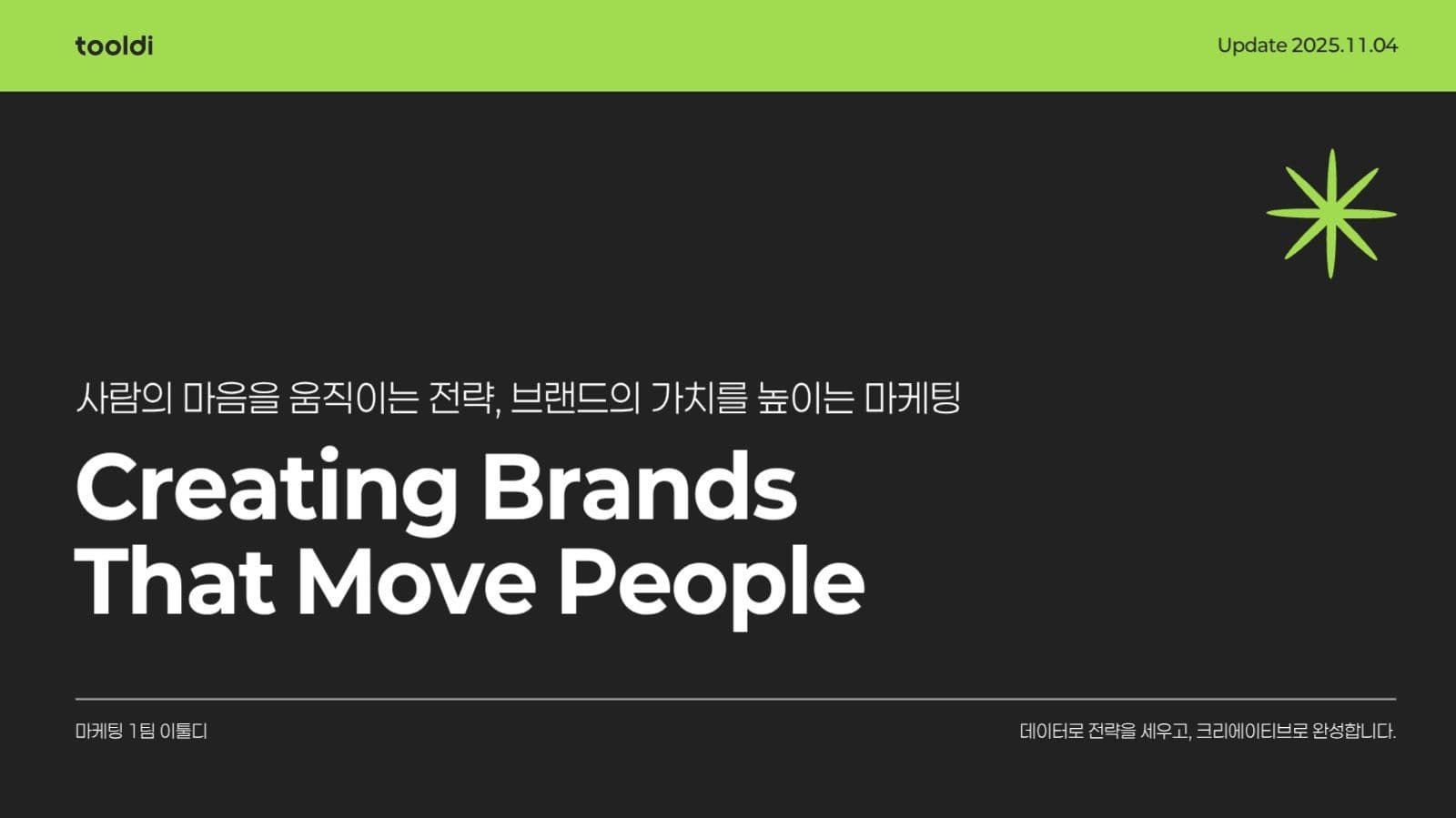 tooldi

Update 2025.11.04

사람의 마음을 움직이는 전략, 브랜드의 가치를 높이는 마케팅

Creating Brands That Move People

마케팅 1팀 이툴디

데이터로 전략을 세우고, 크리에이티브로 완성합니다.